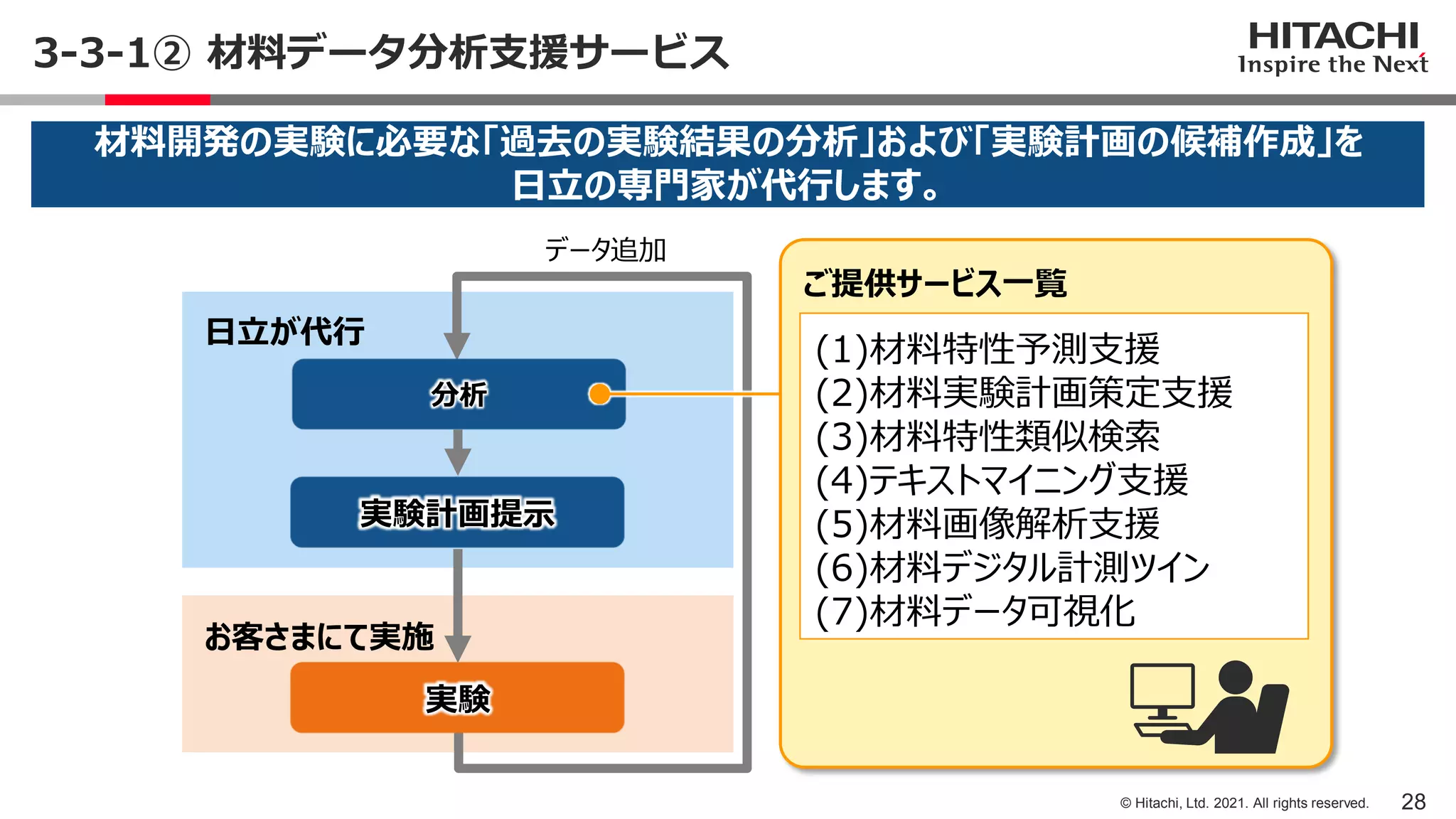 3-3-1② 材料データ分析支援サービス

HITACHI
Inspire the Next

材料開発の実験に必要な「過去の実験結果の分析」および「実験計画の候補作成」を日立の専門家が代行します。

データ追加

日立が代行

分析

実験計画提示

お客さまにて実施

実験

ご提供サービス一覧

(1)材料特性予測支援
(2)材料実験計画策定支援
(3)材料特性類似検索
(4)テキストマイニング支援
(5)材料画像解析支援
(6)材料デジタル計測ツイン
(7)材料データ可視化

© Hitachi, Ltd. 2021. All rights reserved.

28